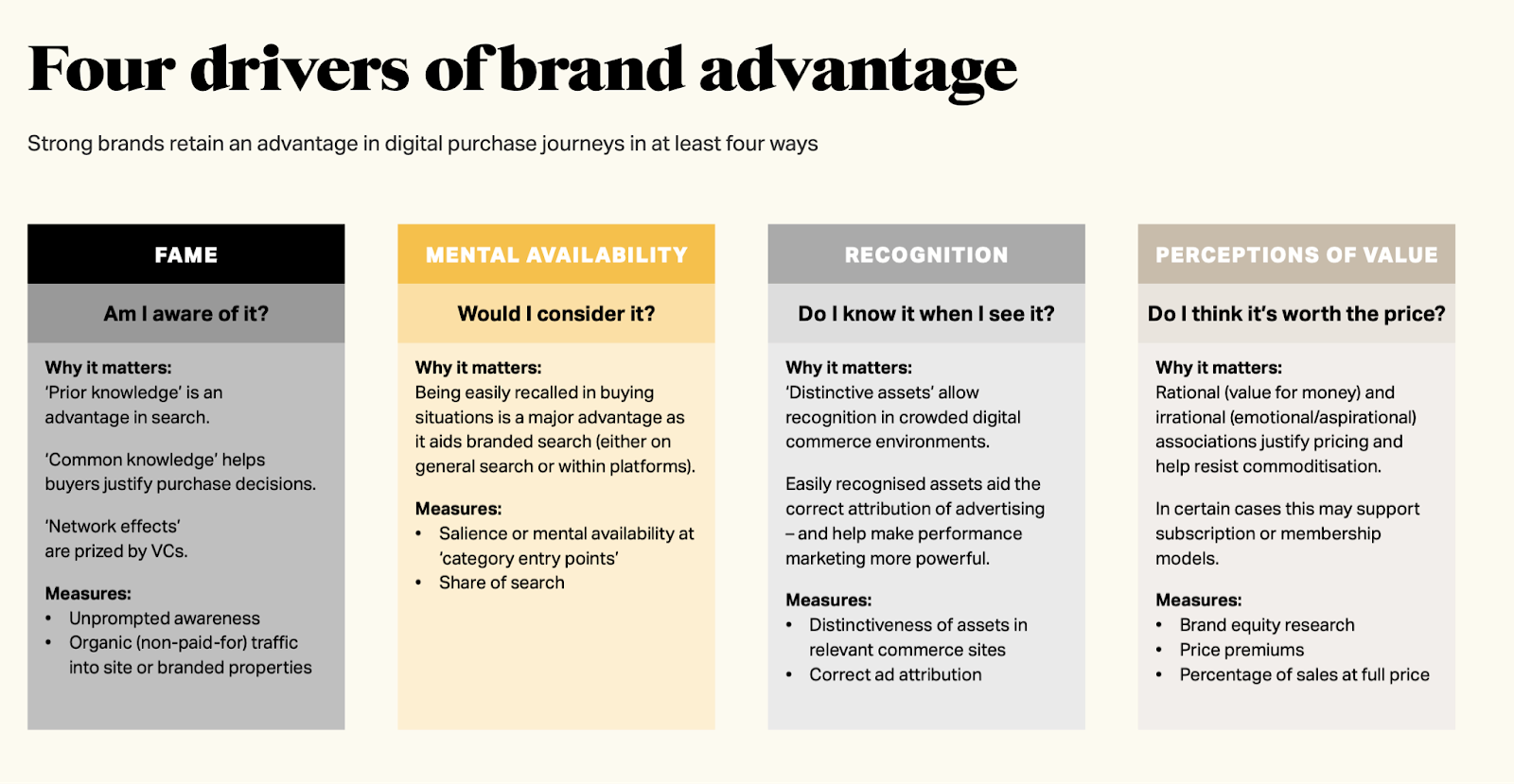 Four drivers of brand advantage

Strong brands retain an advantage in digital purchase journeys in at least four ways

FAME

Am I aware of it?

Why it matters:
'Prior knowledge' is an advantage in search.

'Common knowledge' helps buyers justify purchase decisions.

'Network effects' are prized by VCs.

Measures:
• Unprompted awareness
• Organic (non-paid-for) traffic into site or branded properties

MENTAL AVAILABILITY

Would I consider it?

Why it matters:
Being easily recalled in buying situations is a major advantage as it aids branded search (either on general search or within platforms).

Measures:
• Salience or mental availability at 'category entry points'
• Share of search

RECOGNITION

Do I know it when I see it?

Why it matters:
'Distinctive assets' allow recognition in crowded digital commerce environments.

Easily recognised assets aid the correct attribution of advertising – and help make performance marketing more powerful.

Measures:
• Distinctiveness of assets in relevant commerce sites
• Correct ad attribution

PERCEPTIONS OF VALUE

Do I think it's worth the price?

Why it matters:
Rational (value for money) and irrational (emotional/aspirational) associations justify pricing and help resist commoditisation.

In certain cases this may support subscription or membership models.

Measures:
• Brand equity research
• Price premiums
• Percentage of sales at full price